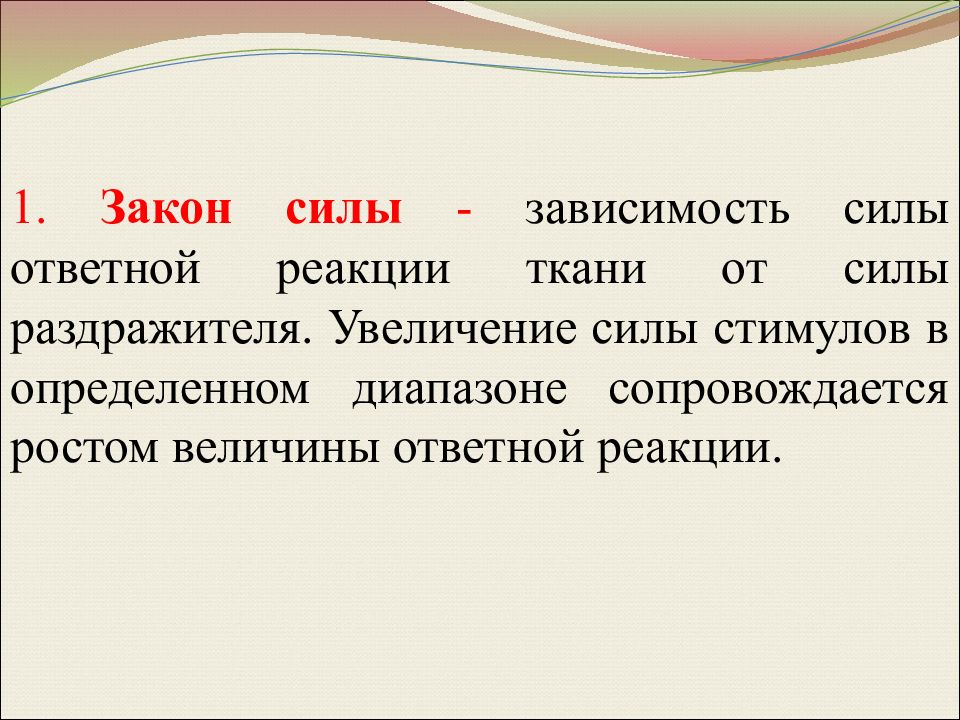 1. Закон силы - зависимость силы ответной реакции ткани от силы раздражителя. Увеличение силы стимулов в определенном диапазоне сопровождается ростом величины ответной реакции.